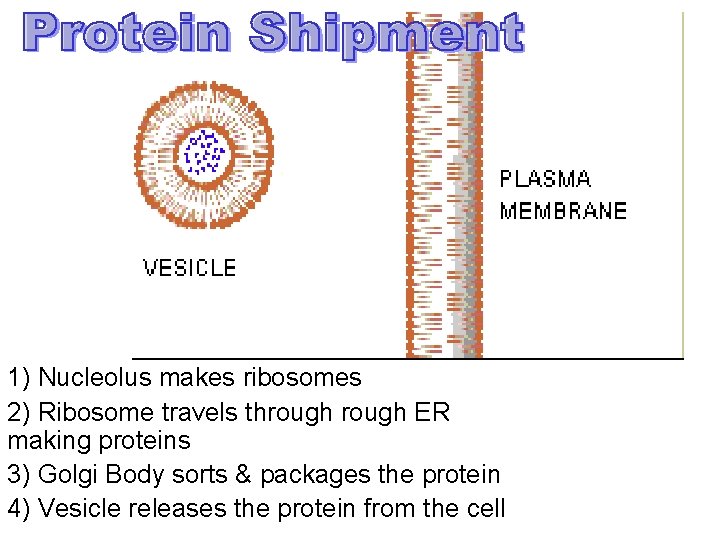 Protein Shipment

VESICLE

PLASMA MEMBRANE

1) Nucleolus makes ribosomes

2) Ribosome travels through rough ER making proteins

3) Golgi Body sorts & packages the protein

4) Vesicle releases the protein from the cell